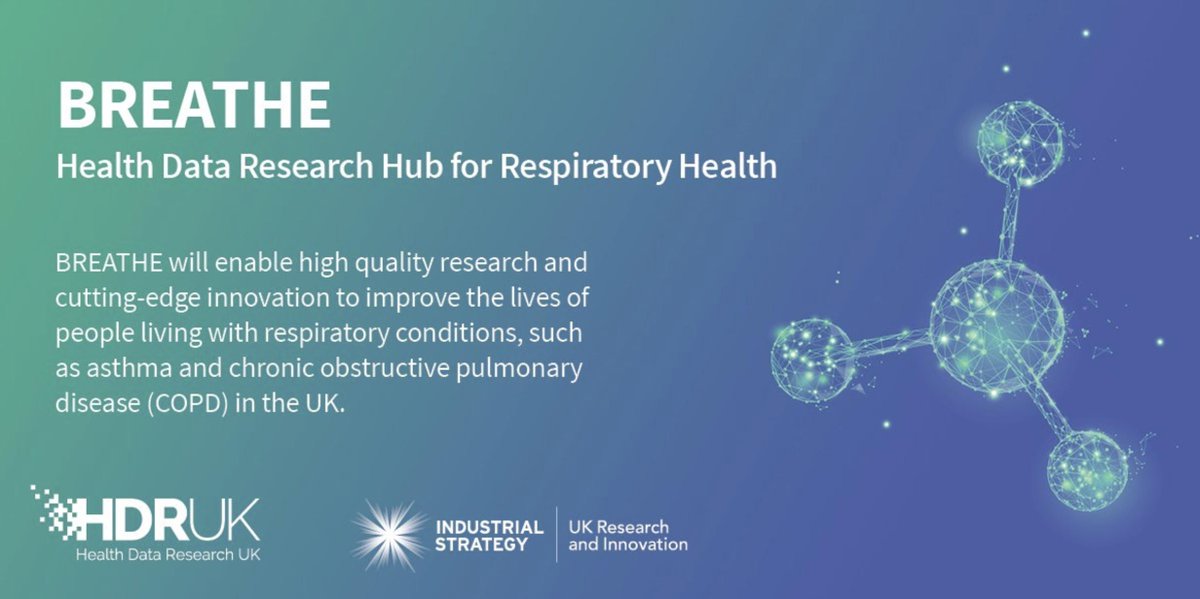 BREATHE
Health Data Research Hub for Respiratory Health

BREATHE will enable high quality research and cutting-edge innovation to improve the lives of people living with respiratory conditions, such as asthma and chronic obstructive pulmonary disease (COPD) in the UK.

HDRUK
Health Data Research UK

INDUSTRIAL STRATEGY

UK Research and Innovation